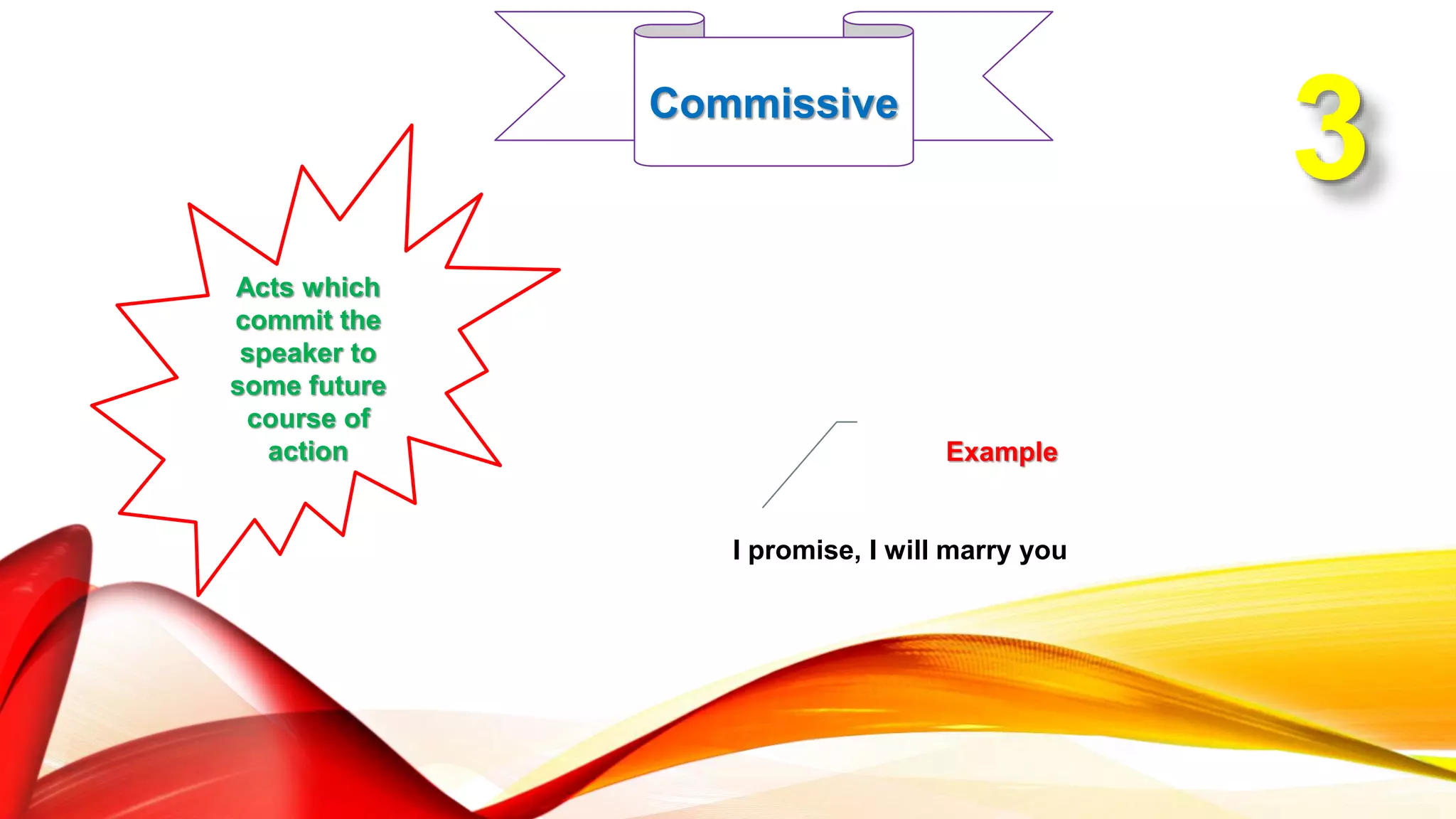 Commissive

3

Acts which commit the speaker to some future course of action

Example

I promise, I will marry you